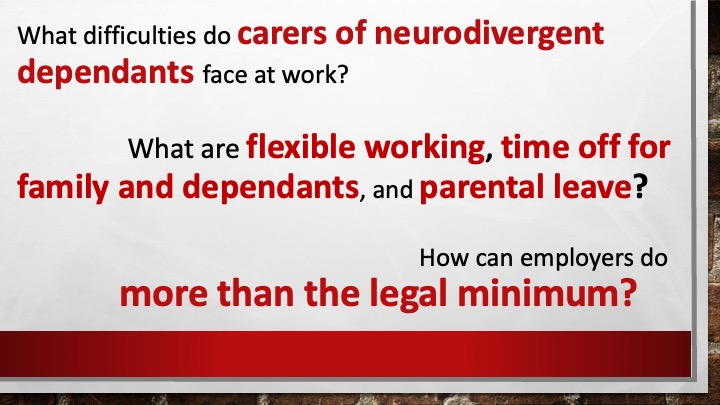 What difficulties do carers of neurodivergent dependants face at work?

What are flexible working, time off for family and dependants, and parental leave?

How can employers do more than the legal minimum?